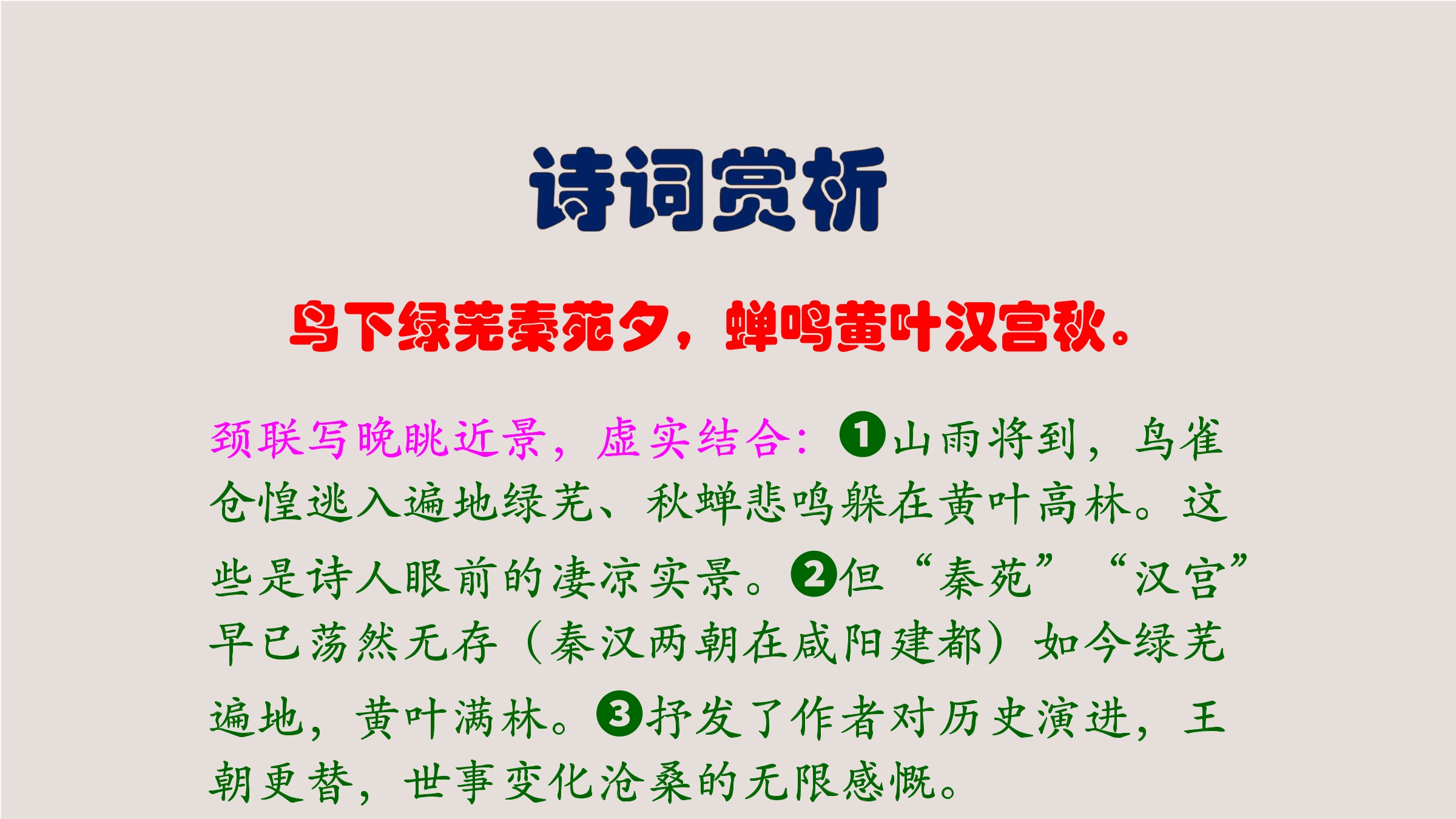 诗词赏析

鸟下绿芜秦苑夕，蝉鸣黄叶汉宫秋。

颈联写晚眺近景，虚实结合：❶山雨将到，鸟雀仓惶逃入遍地绿芜、秋蝉悲鸣躲在黄叶高林。这些是诗人眼前的凄凉实景。❷但“秦苑”“汉宫”早已荡然无存（秦汉两朝在咸阳建都）如今绿芜遍地，黄叶满林。❸抒发了作者对历史演进，王朝更替，世事变化沧桑的无限感慨。